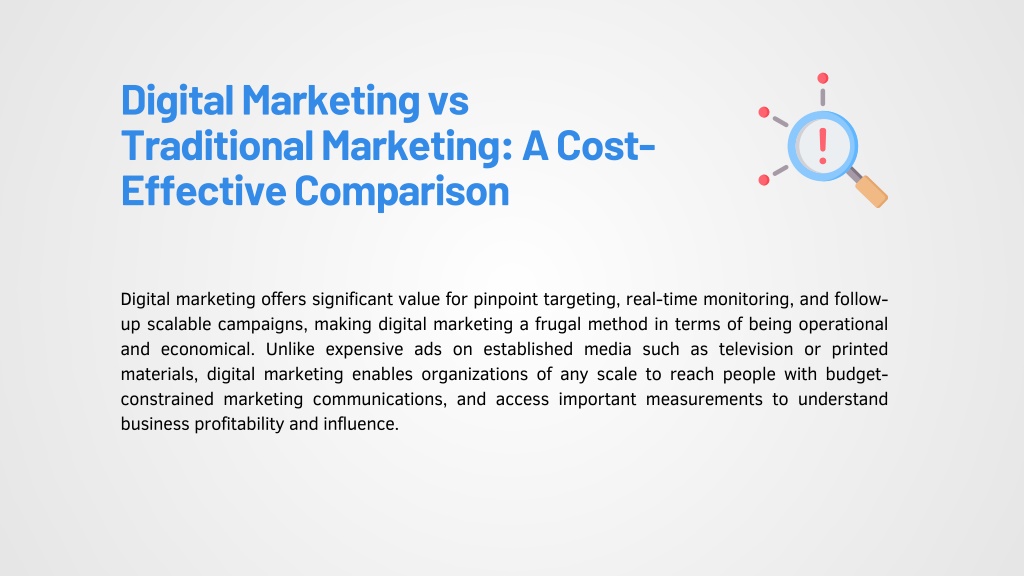 Digital Marketing vs Traditional Marketing: A Cost-Effective Comparison

Digital marketing offers significant value for pinpoint targeting, real-time monitoring, and follow-up scalable campaigns, making digital marketing a frugal method in terms of being operational and economical. Unlike expensive ads on established media such as television or printed materials, digital marketing enables organizations of any scale to reach people with budget-constrained marketing communications, and access important measurements to understand business profitability and influence.